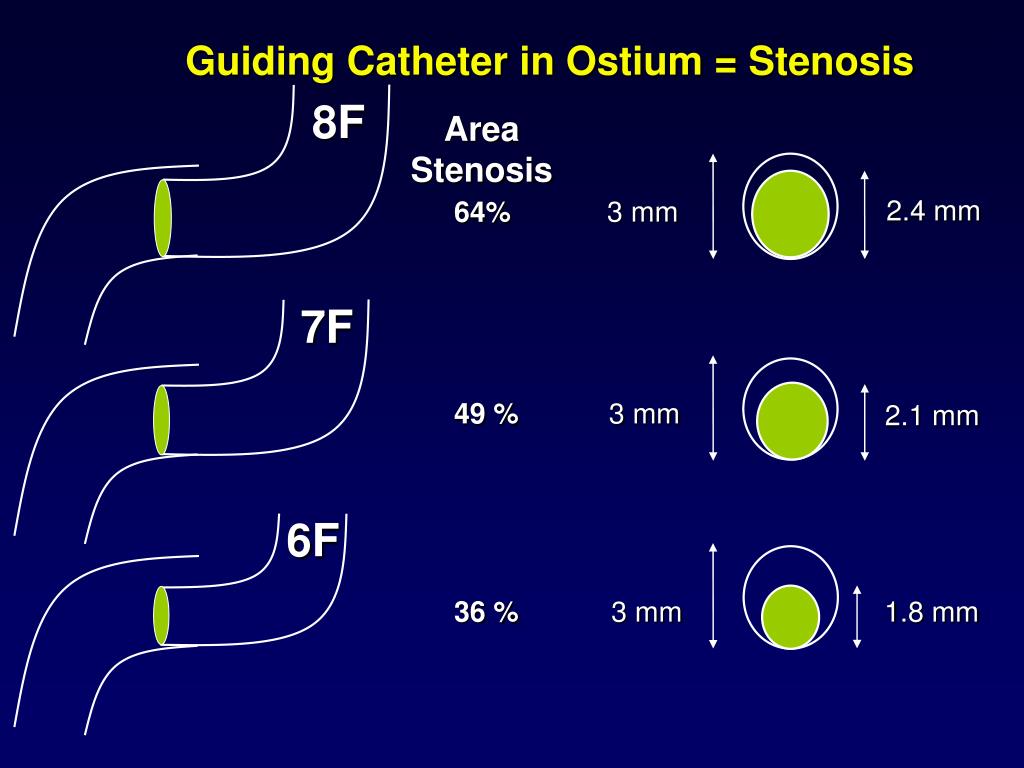 Guiding Catheter in Ostium = Stenosis

8F

Area Stenosis

64%

3 mm

2.4 mm

7F

49 %

3 mm

2.1 mm

6F

36 %

3 mm

1.8 mm